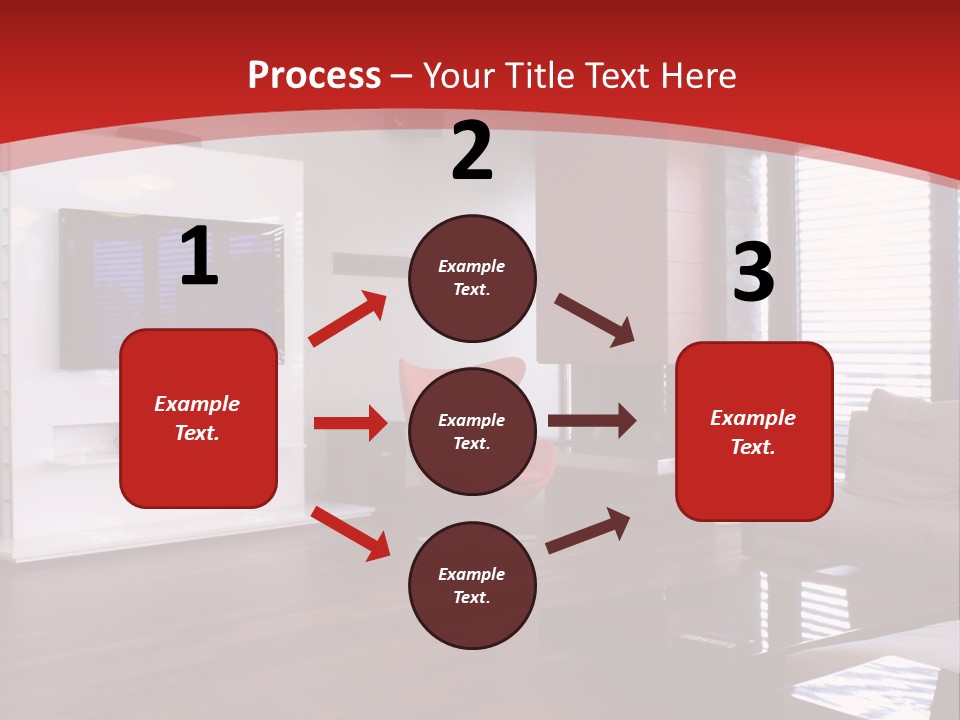 Process – Your Title Text Here

1

Example Text.

2

Example Text.

Example Text.

Example Text.

3

Example Text.